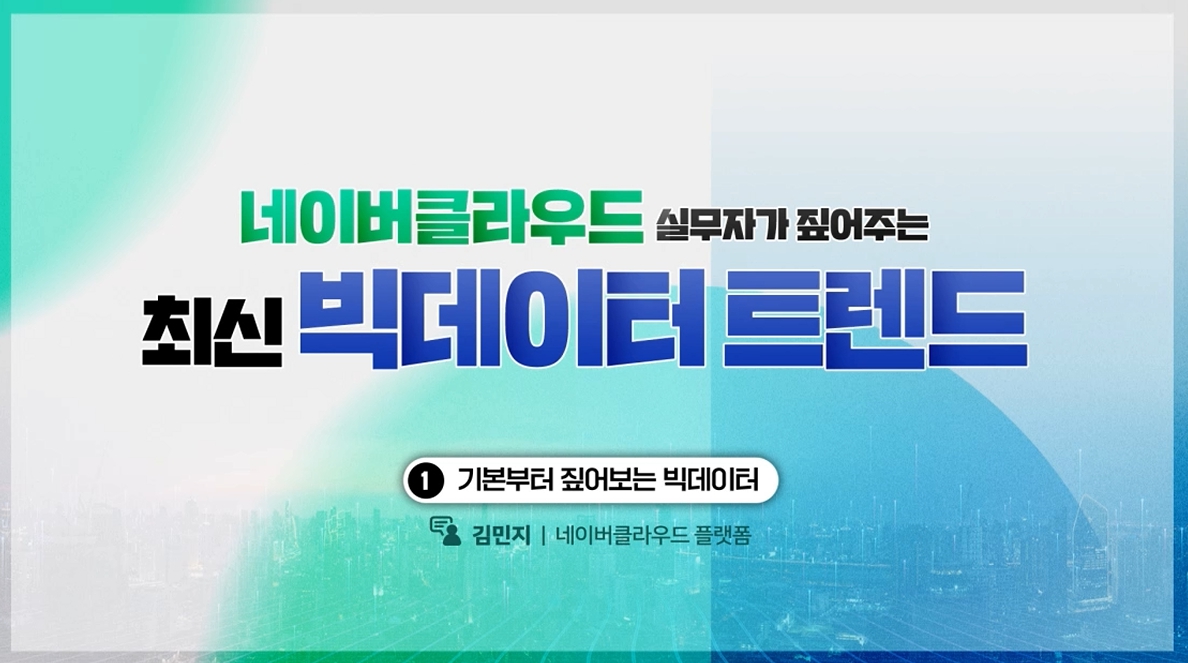 네이버클라우드 실무자가 짚어주는

최신 빅데이터 트렌드

1 기본부터 짚어보는 빅데이터

김민지 | 네이버클라우드 플랫폼